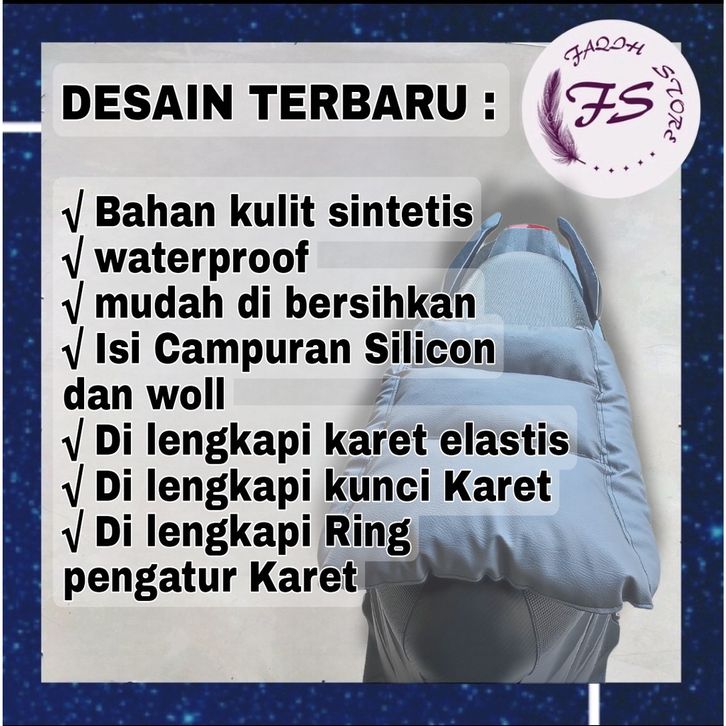 DESAIN TERBARU :

FAQIH STORE
FS

√ Bahan kulit sintetis
√ waterproof
√ mudah di bersihkan
√ Isi Campuran Silicon dan woll
√ Di lengkapi karet elastis
√ Di lengkapi kunci Karet
√ Di lengkapi Ring pengatur Karet